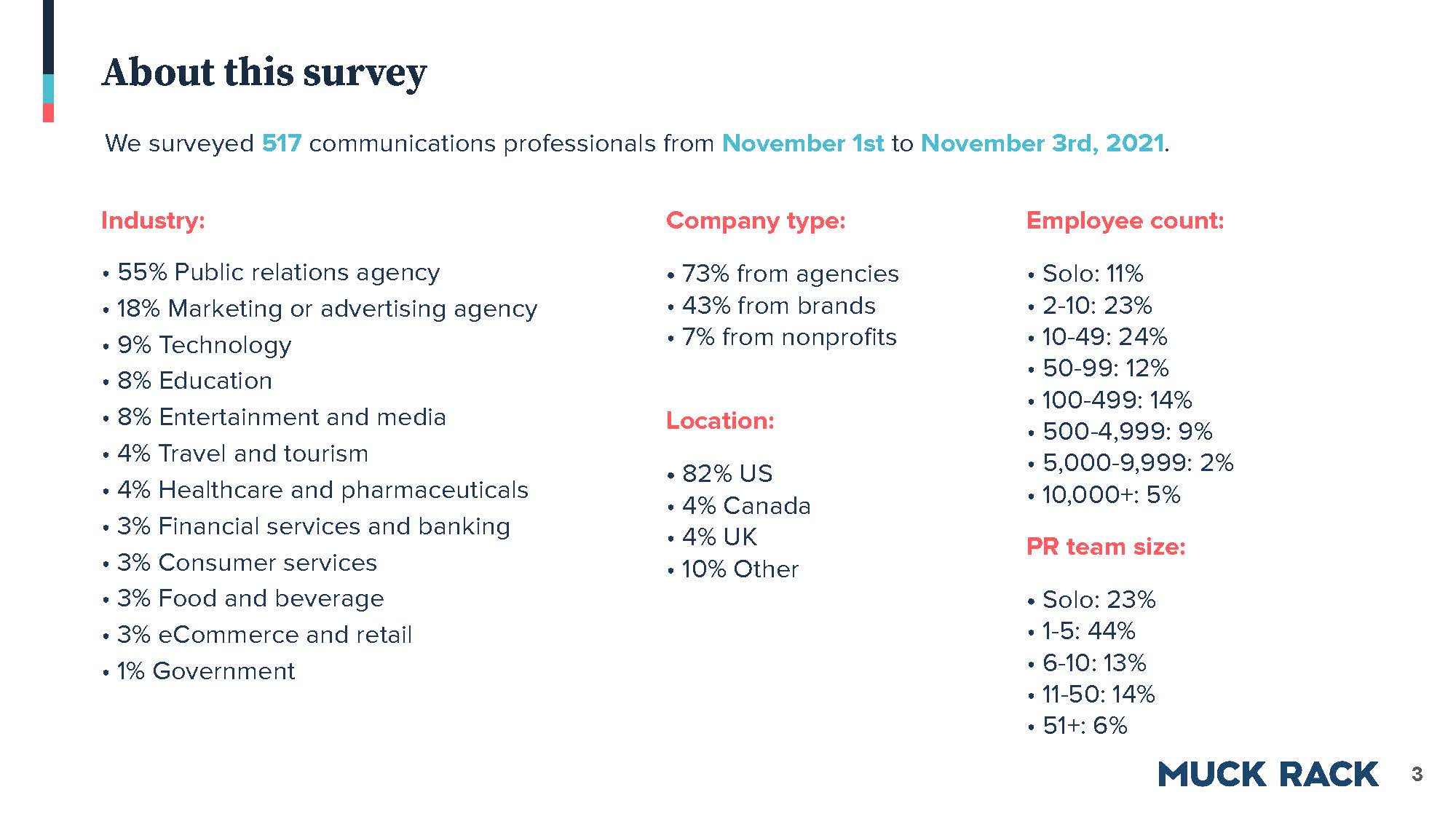 About this survey

We surveyed 517 communications professionals from November 1st to November 3rd, 2021.

Industry:

• 55% Public relations agency
• 18% Marketing or advertising agency
• 9% Technology
• 8% Education
• 8% Entertainment and media
• 4% Travel and tourism
• 4% Healthcare and pharmaceuticals
• 3% Financial services and banking
• 3% Consumer services
• 3% Food and beverage
• 3% eCommerce and retail
• 1% Government

Company type:

• 73% from agencies
• 43% from brands
• 7% from nonprofits

Location:

• 82% US
• 4% Canada
• 4% UK
• 10% Other

Employee count:

• Solo: 11%
• 2-10: 23%
• 10-49: 24%
• 50-99: 12%
• 100-499: 14%
• 500-4,999: 9%
• 5,000-9,999: 2%
• 10,000+: 5%

PR team size:

• Solo: 23%
• 1-5: 44%
• 6-10: 13%
• 11-50: 14%
• 51+: 6%

MUCK RACK 3